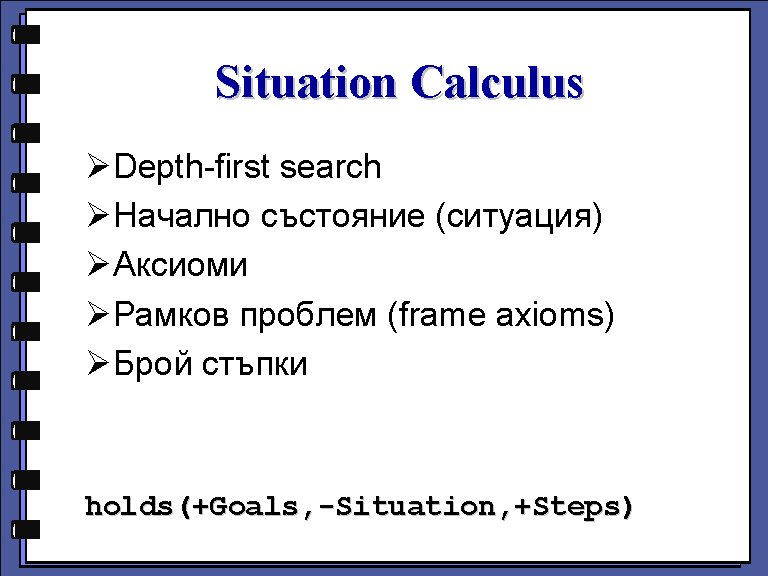 Situation Calculus

➢Depth-first search
➢Начално състояние (ситуация)
➢Аксиоми
➢Рамков проблем (frame axioms)
➢Брой стъпки

holds(+Goals,-Situation,+Steps)